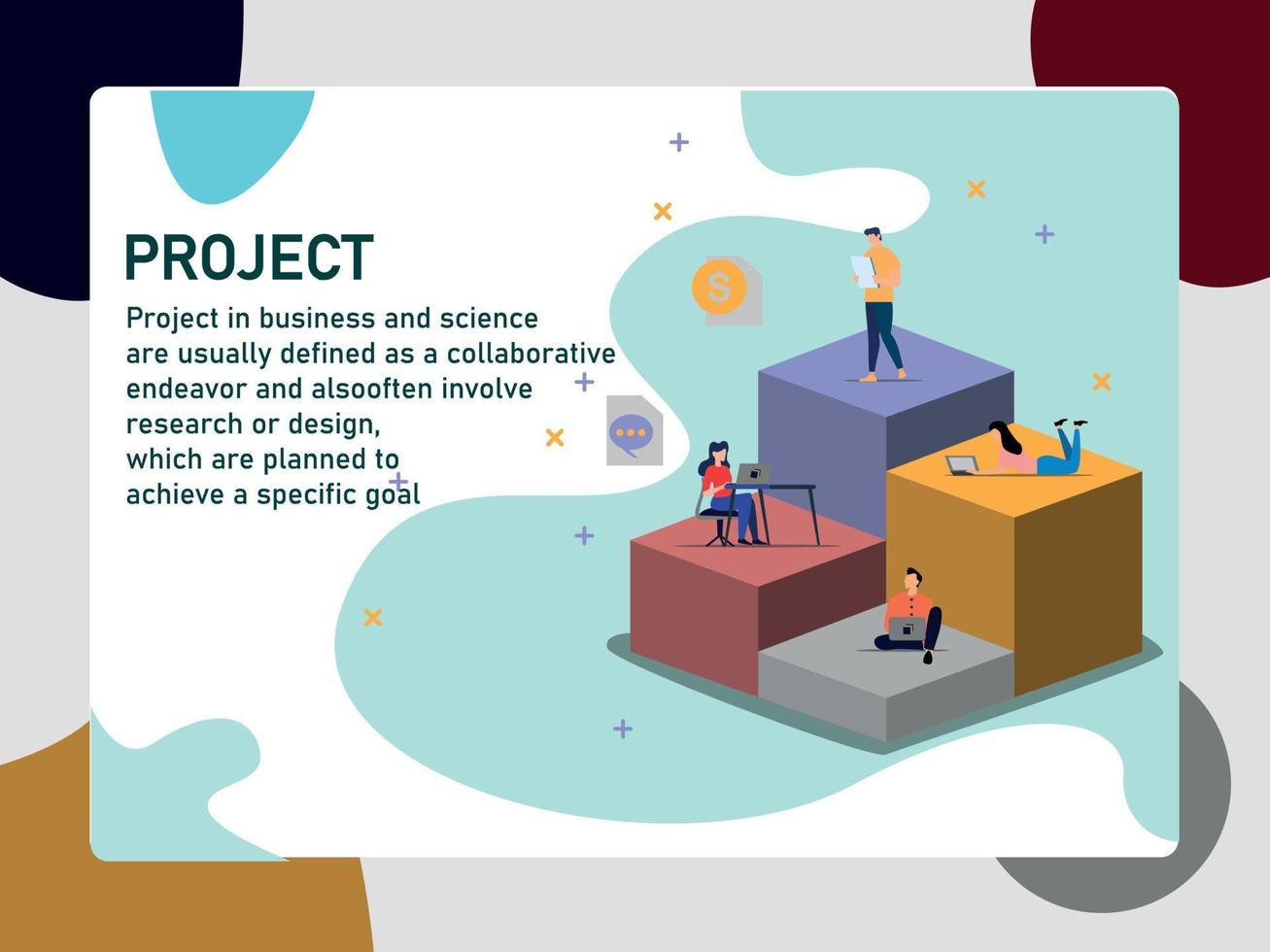 PROJECT

Project in business and science are usually defined as a collaborative endeavor and alsooften involve research or design, which are planned to achieve a specific goal

$